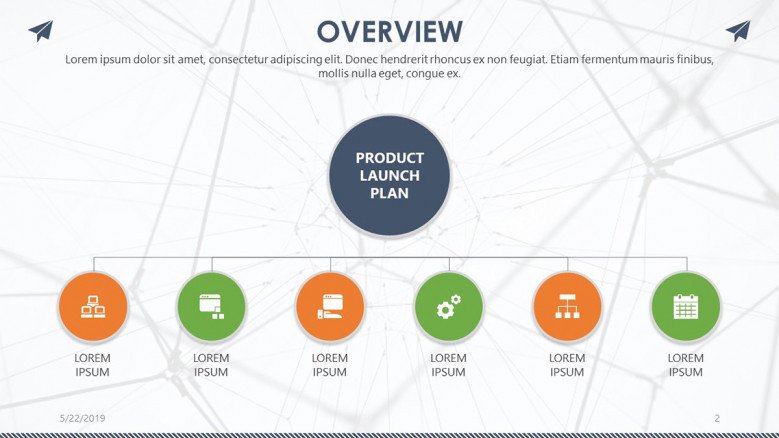 OVERVIEW

Lorem ipsum dolor sit amet, consectetur adipiscing elit. Donec hendrerit rhoncus ex non feugiat. Etiam fermentum mauris finibus, mollis nulla eget, congue ex.

PRODUCT LAUNCH PLAN

LOREM IPSUM

LOREM IPSUM

LOREM IPSUM

LOREM IPSUM

LOREM IPSUM

LOREM IPSUM

5/22/2019

2